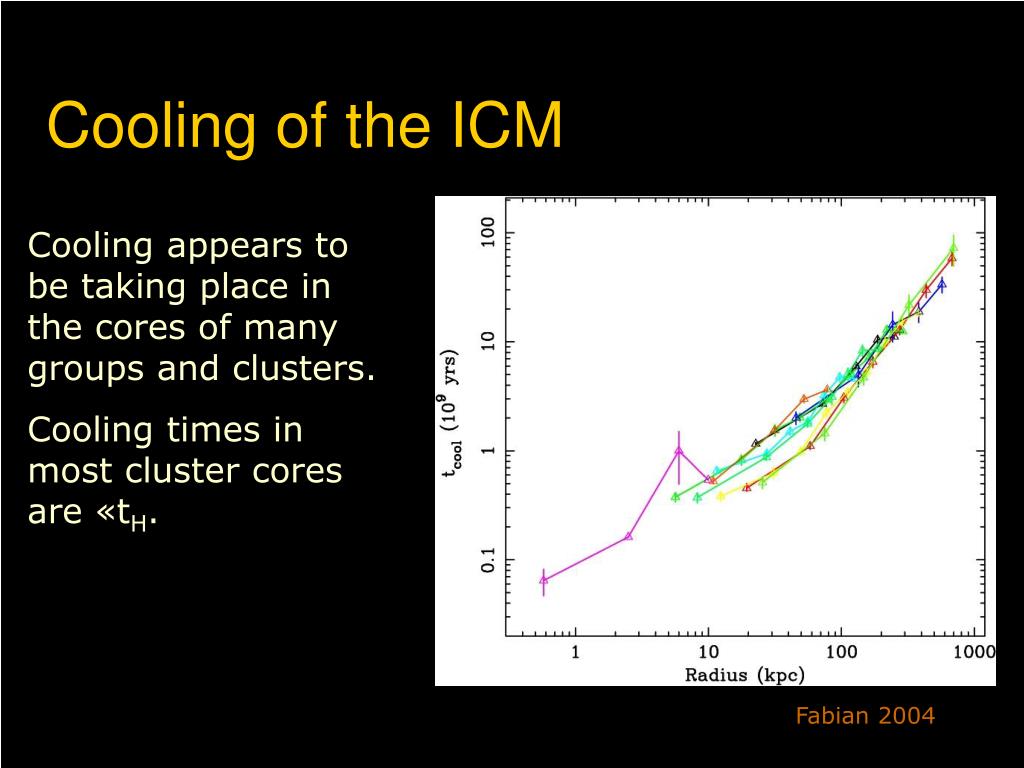 Cooling of the ICM

Cooling appears to be taking place in the cores of many groups and clusters.

Cooling times in most cluster cores are «$t_H$.

$t_{cool}$ ($10^9$ yrs)

100

10

1

0.1

1

10

100

1000

Radius (kpc)

Fabian 2004